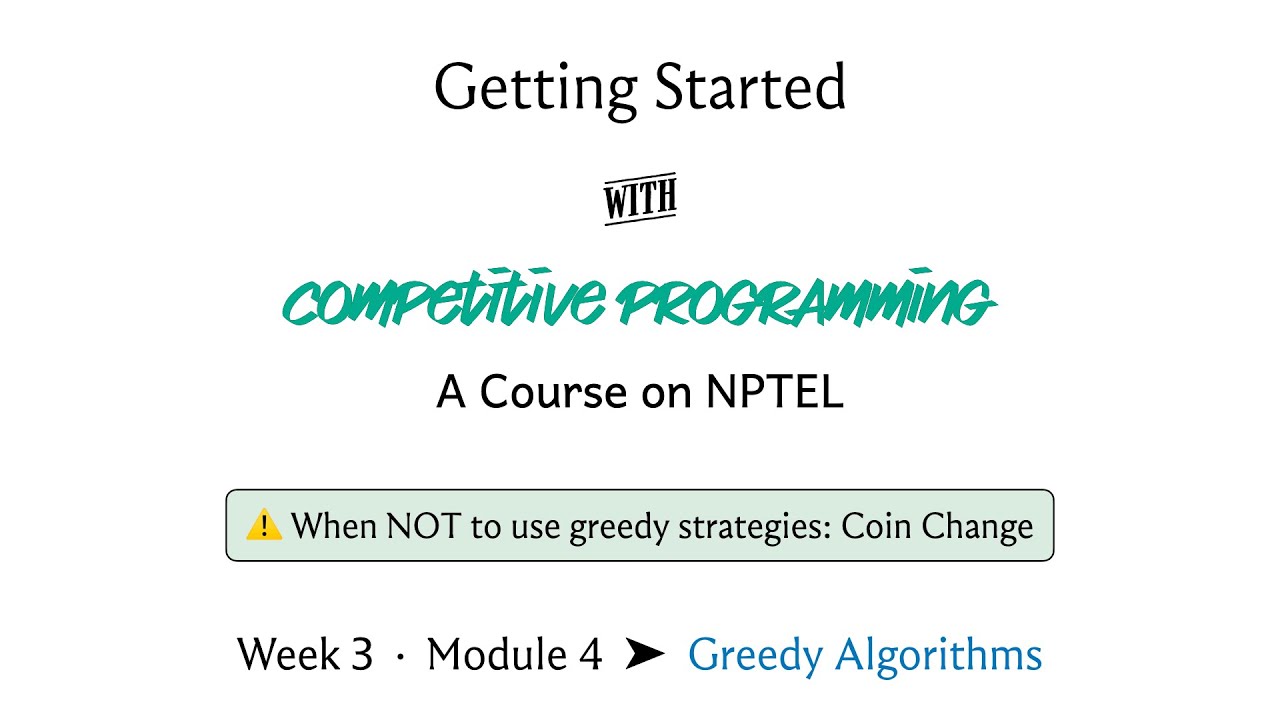 Getting Started

WITH

COMPETITIVE PROGRAMMING

A Course on NPTEL

⚠️ When NOT to use greedy strategies: Coin Change

Week 3 · Module 4 ➤ Greedy Algorithms